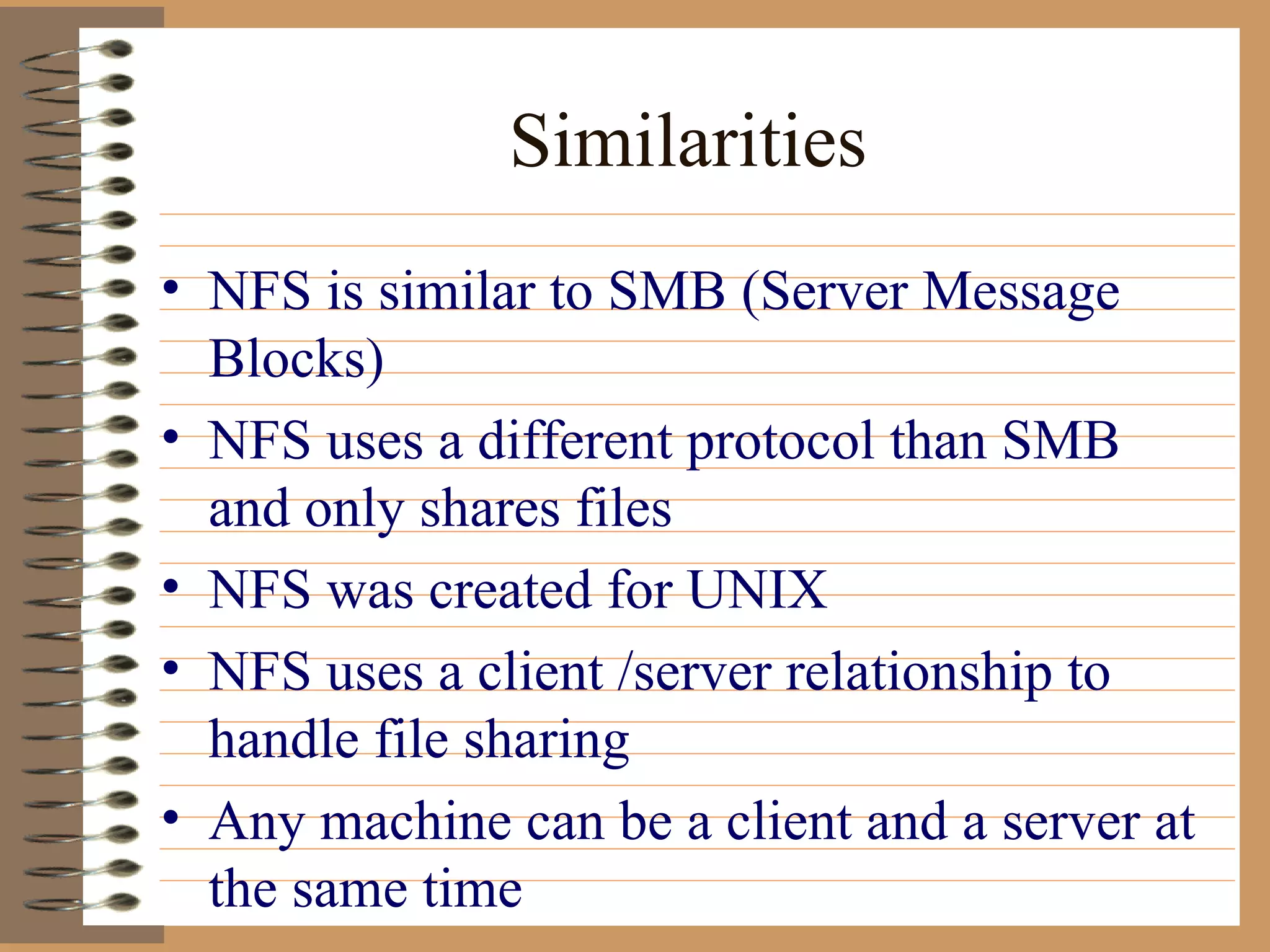 Similarities

• NFS is similar to SMB (Server Message Blocks)
• NFS uses a different protocol than SMB and only shares files
• NFS was created for UNIX
• NFS uses a client /server relationship to handle file sharing
• Any machine can be a client and a server at the same time